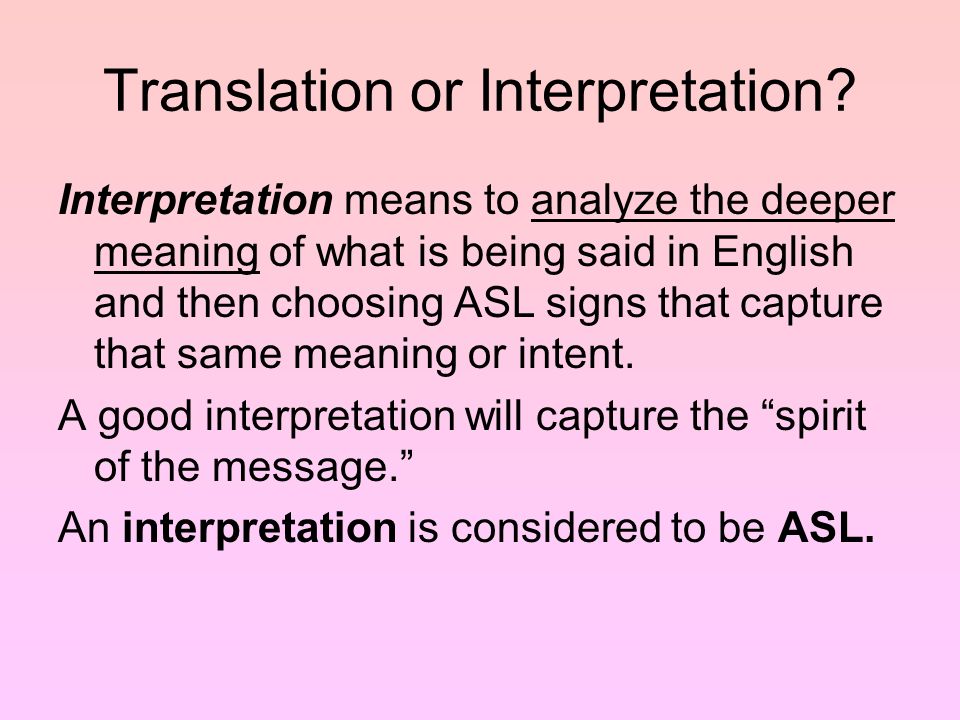 Translation or Interpretation?

Interpretation means to analyze the deeper meaning of what is being said in English and then choosing ASL signs that capture that same meaning or intent.

A good interpretation will capture the “spirit of the message.”

An interpretation is considered to be ASL.